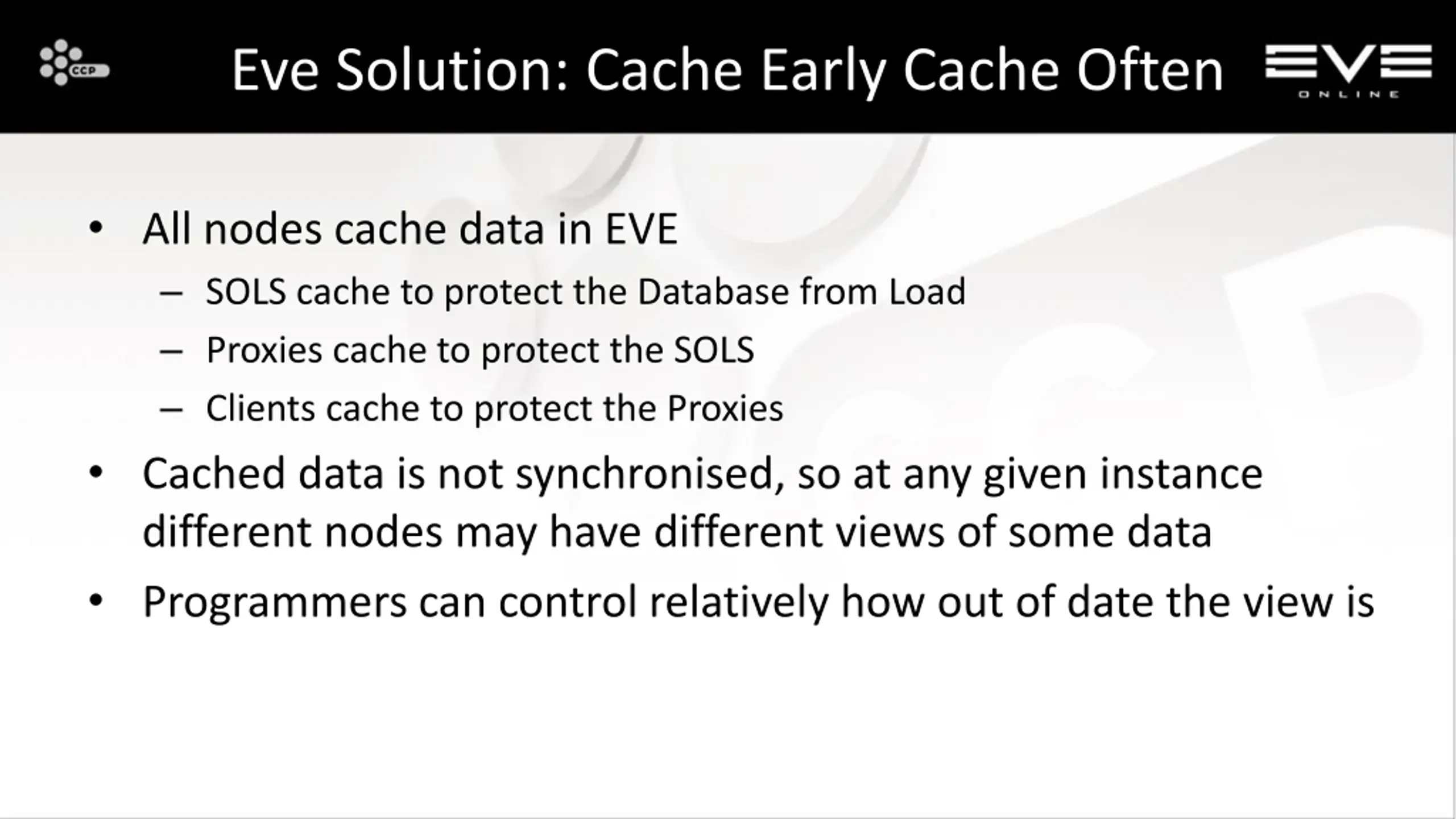 CCP

Eve Solution: Cache Early Cache Often

EVE ONLINE

• All nodes cache data in EVE
– SOLS cache to protect the Database from Load
– Proxies cache to protect the SOLS
– Clients cache to protect the Proxies
• Cached data is not synchronised, so at any given instance different nodes may have different views of some data
• Programmers can control relatively how out of date the view is